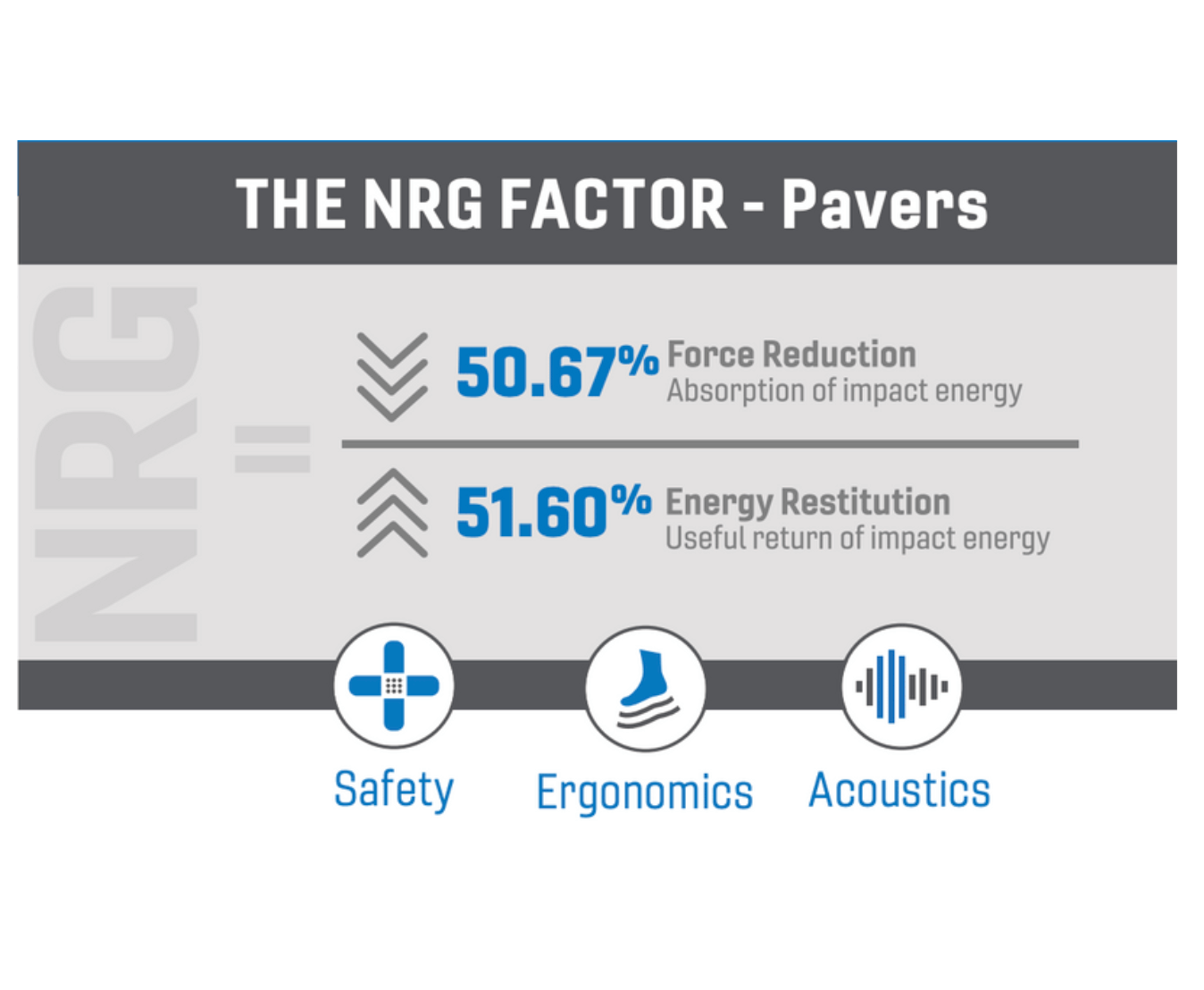 THE NRG FACTOR - Pavers

NRG =

50.67% Force Reduction
Absorption of impact energy

51.60% Energy Restitution
Useful return of impact energy

Safety Ergonomics Acoustics